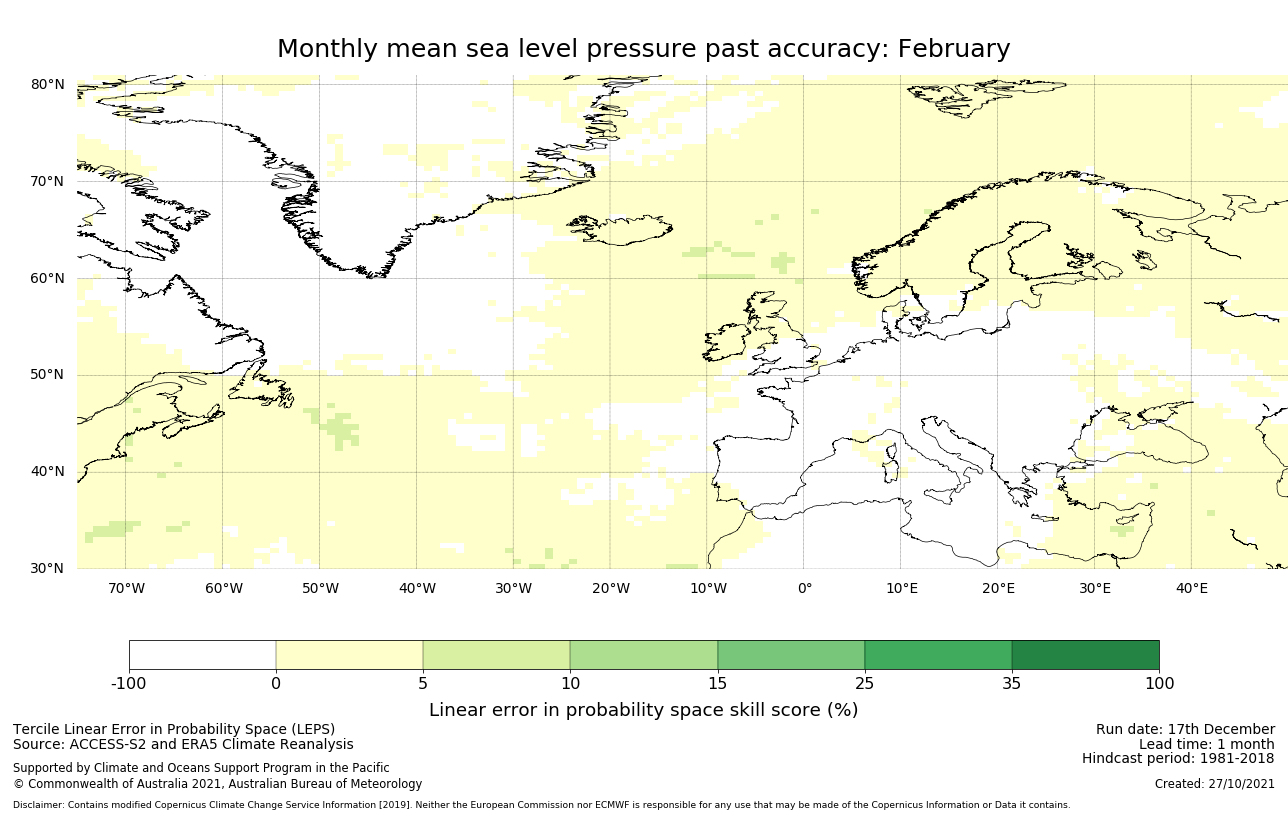 Monthly mean sea level pressure past accuracy: February

80°N
70°N
60°N
50°N
40°N
30°N

70°W 60°W 50°W 40°W 30°W 20°W 10°W 0° 10°E 20°E 30°E 40°E

-100 0 5 10 15 25 35 100

Linear error in probability space skill score (%)

Tercile Linear Error in Probability Space (LEPS)
Source: ACCESS-S2 and ERA5 Climate Reanalysis

Supported by Climate and Oceans Support Program in the Pacific
© Commonwealth of Australia 2021, Australian Bureau of Meteorology

Run date: 17th December
Lead time: 1 month
Hindcast period: 1981-2018

Created: 27/10/2021

Disclaimer: Contains modified Copernicus Climate Change Service Information [2019]. Neither the European Commission nor ECMWF is responsible for any use that may be made of the Copernicus Information or Data it contains.